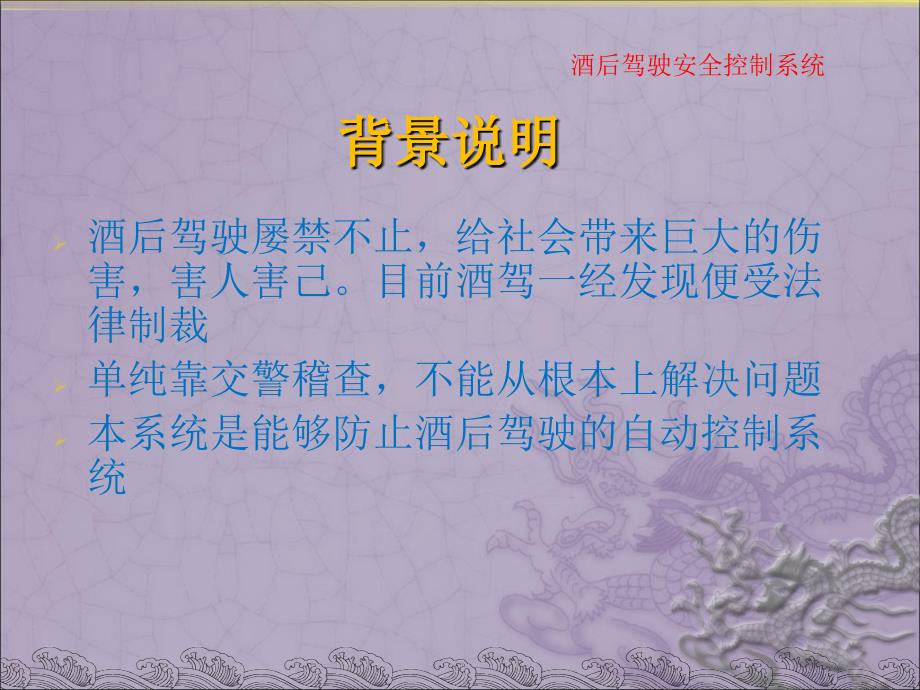 酒后驾驶安全控制系统

背景说明

酒后驾驶屡禁不止，给社会带来巨大的伤害，害人害己。目前酒驾一经发现便受法律制裁

单纯靠交警稽查，不能从根本上解决问题

本系统是能够防止酒后驾驶的自动控制系统